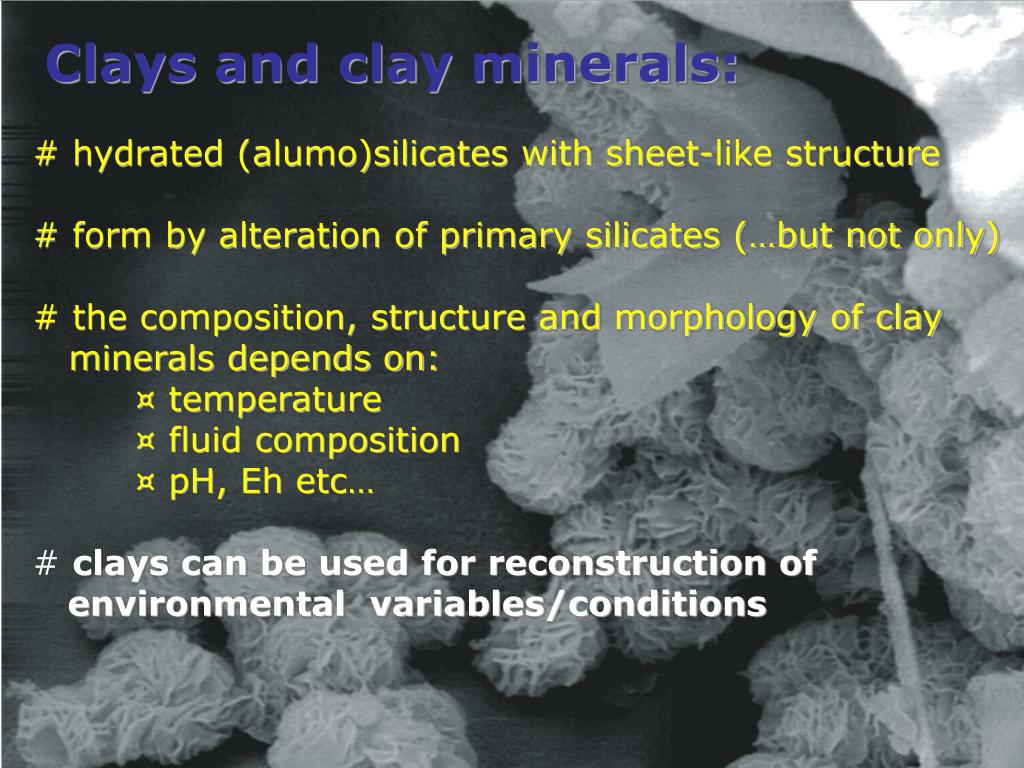 Clays and clay minerals:

# hydrated (alumo)silicates with sheet-like structure

# form by alteration of primary silicates (…but not only)

# the composition, structure and morphology of clay minerals depends on:
¤ temperature
¤ fluid composition
¤ pH, Eh etc…

# clays can be used for reconstruction of environmental variables/conditions